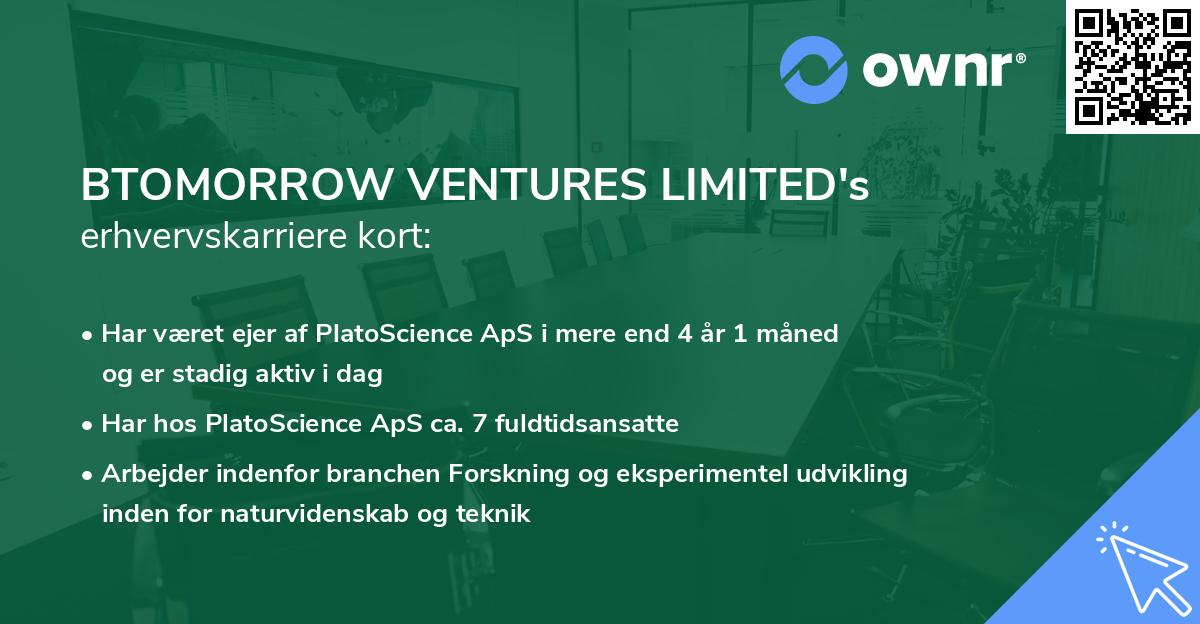 ownr®

BTOMORROW VENTURES LIMITED's
erhvervskarriere kort:

• Har været ejer af PlatoScience ApS i mere end 4 år 1 måned og er stadig aktiv i dag

• Har hos PlatoScience ApS ca. 7 fuldtidsansatte

• Arbejder indenfor branchen Forskning og eksperimentel udvikling inden for naturvidenskab og teknik